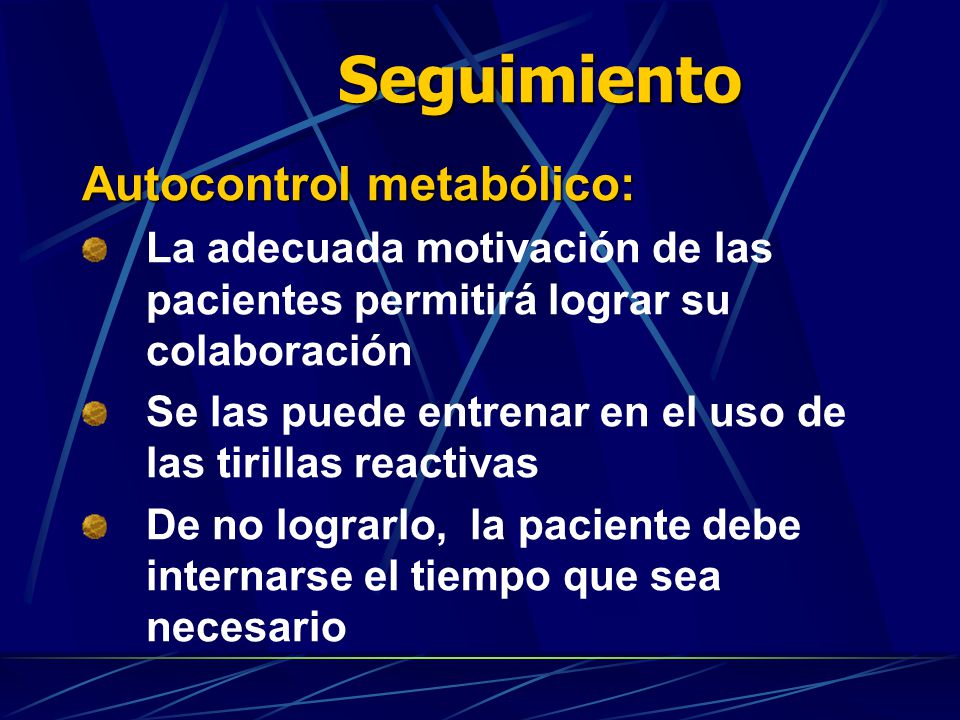 Seguimiento

Autocontrol metabólico:

La adecuada motivación de las pacientes permitirá lograr su colaboración

Se las puede entrenar en el uso de las tirillas reactivas

De no lograrlo, la paciente debe internarse el tiempo que sea necesario